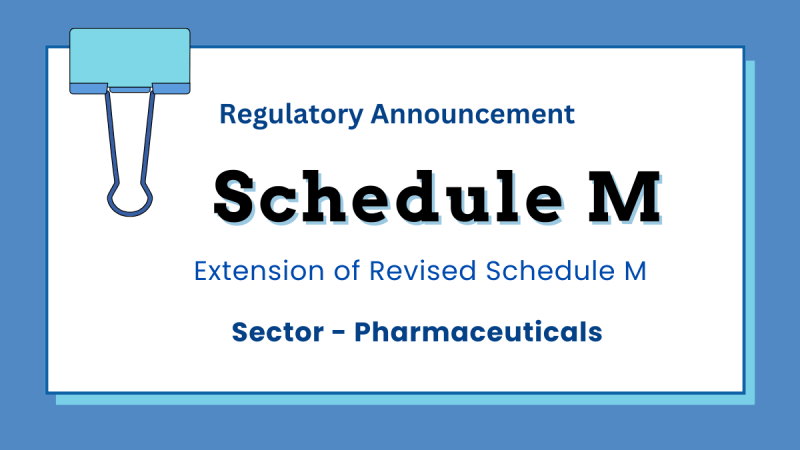 Regulatory Announcement

Schedule M

Extension of Revised Schedule M

Sector - Pharmaceuticals